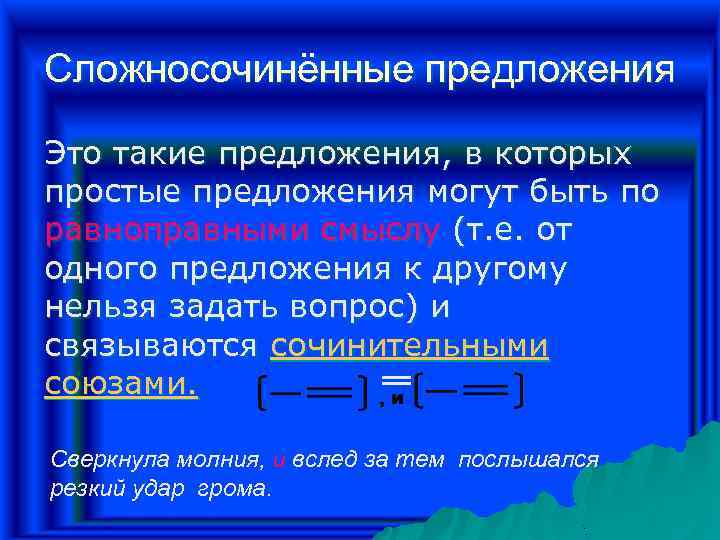 Сложносочинённые предложения

Это такие предложения, в которых простые предложения могут быть по равноправными смыслу (т.е. от одного предложения к другому нельзя задать вопрос) и связываются сочинительными союзами.

[— ═] , и [— ═]

Сверкнула молния, и вслед за тем послышался резкий удар грома.